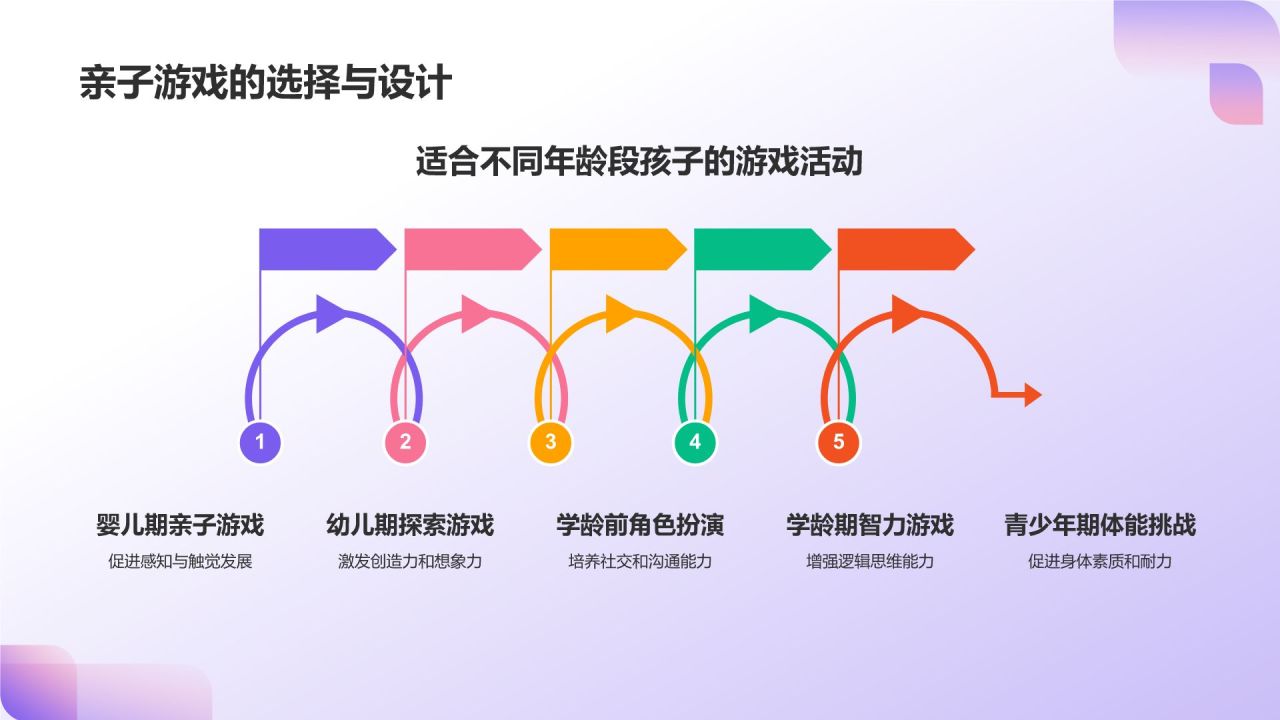 亲子游戏的选择与设计

适合不同年龄段孩子的游戏活动

1

2

3

4

5

婴儿期亲子游戏
促进感知与触觉发展

幼儿期探索游戏
激发创造力和想象力

学龄前角色扮演
培养社交和沟通能力

学龄期智力游戏
增强逻辑思维能力

青少年期体能挑战
促进身体素质和耐力